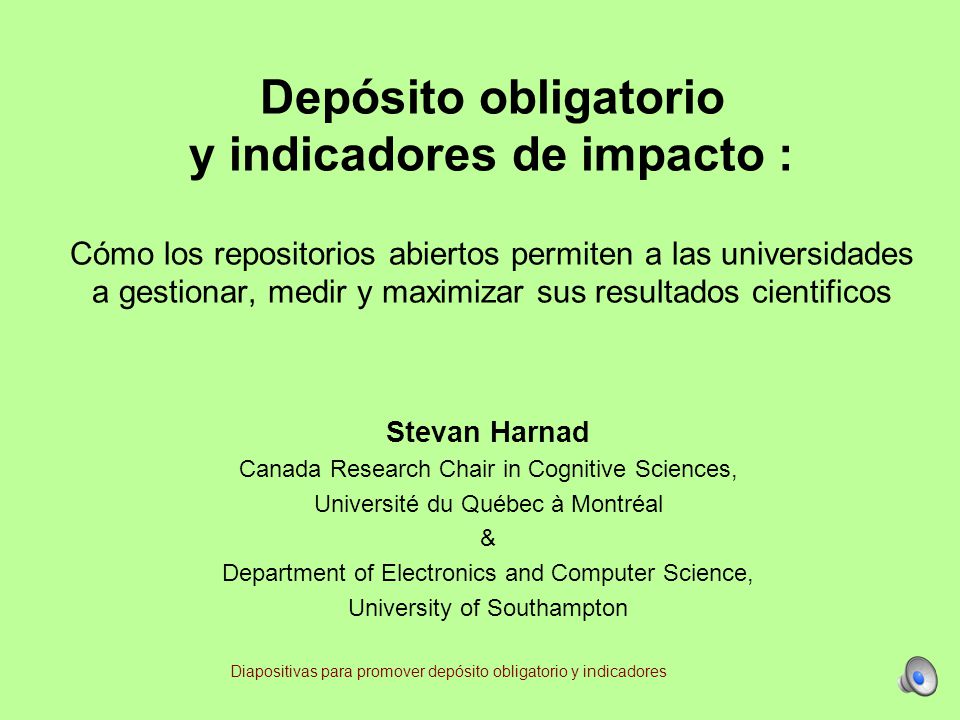 Depósito obligatorio y indicadores de impacto :

Cómo los repositorios abiertos permiten a las universidades a gestionar, medir y maximizar sus resultados cientificos

Stevan Harnad
Canada Research Chair in Cognitive Sciences,
Université du Québec à Montréal
&
Department of Electronics and Computer Science,
University of Southampton

Diapositivas para promover depósito obligatorio y indicadores